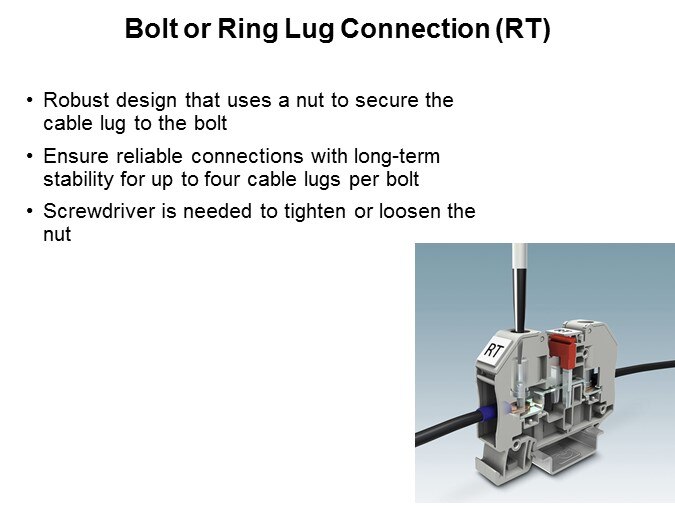 Bolt or Ring Lug Connection (RT)

• Robust design that uses a nut to secure the cable lug to the bolt

• Ensure reliable connections with long-term stability for up to four cable lugs per bolt

• Screwdriver is needed to tighten or loosen the nut

RT